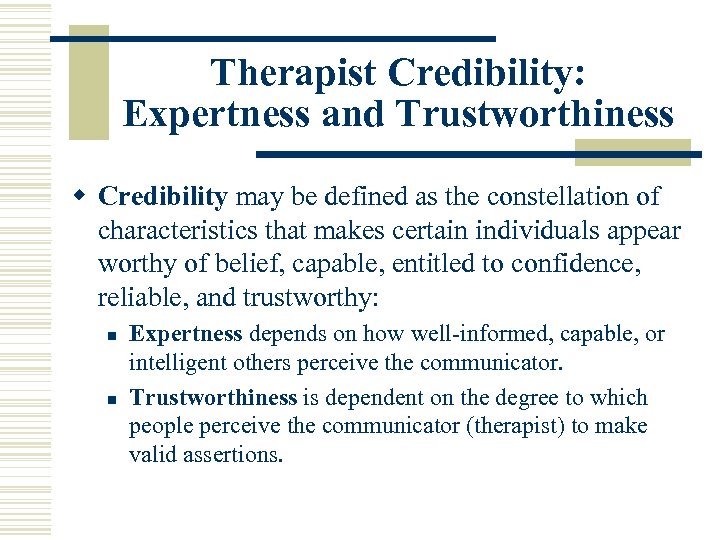 Therapist Credibility: Expertness and Trustworthiness

Credibility may be defined as the constellation of characteristics that makes certain individuals appear worthy of belief, capable, entitled to confidence, reliable, and trustworthy:

Expertness depends on how well-informed, capable, or intelligent others perceive the communicator.

Trustworthiness is dependent on the degree to which people perceive the communicator (therapist) to make valid assertions.